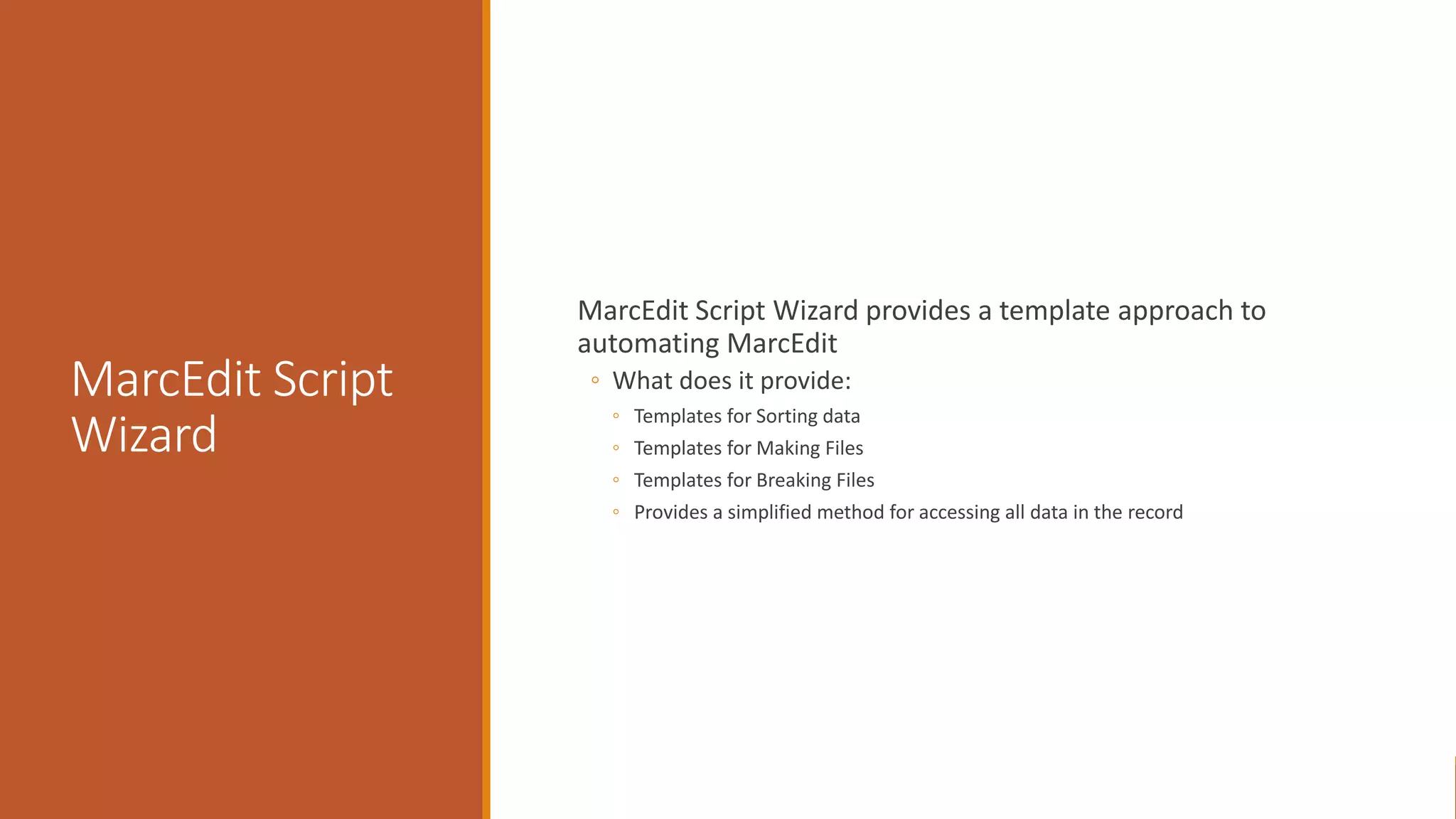 MarcEdit Script Wizard

MarcEdit Script Wizard provides a template approach to automating MarcEdit

◦ What does it provide:
  ◦ Templates for Sorting data
  ◦ Templates for Making Files
  ◦ Templates for Breaking Files
  ◦ Provides a simplified method for accessing all data in the record